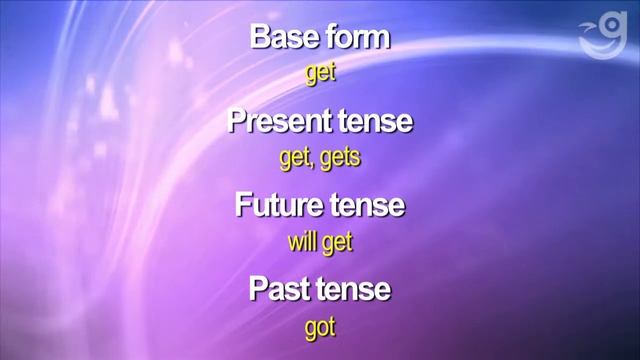 g

Base form
get

Present tense
get, gets

Future tense
will get

Past tense
got